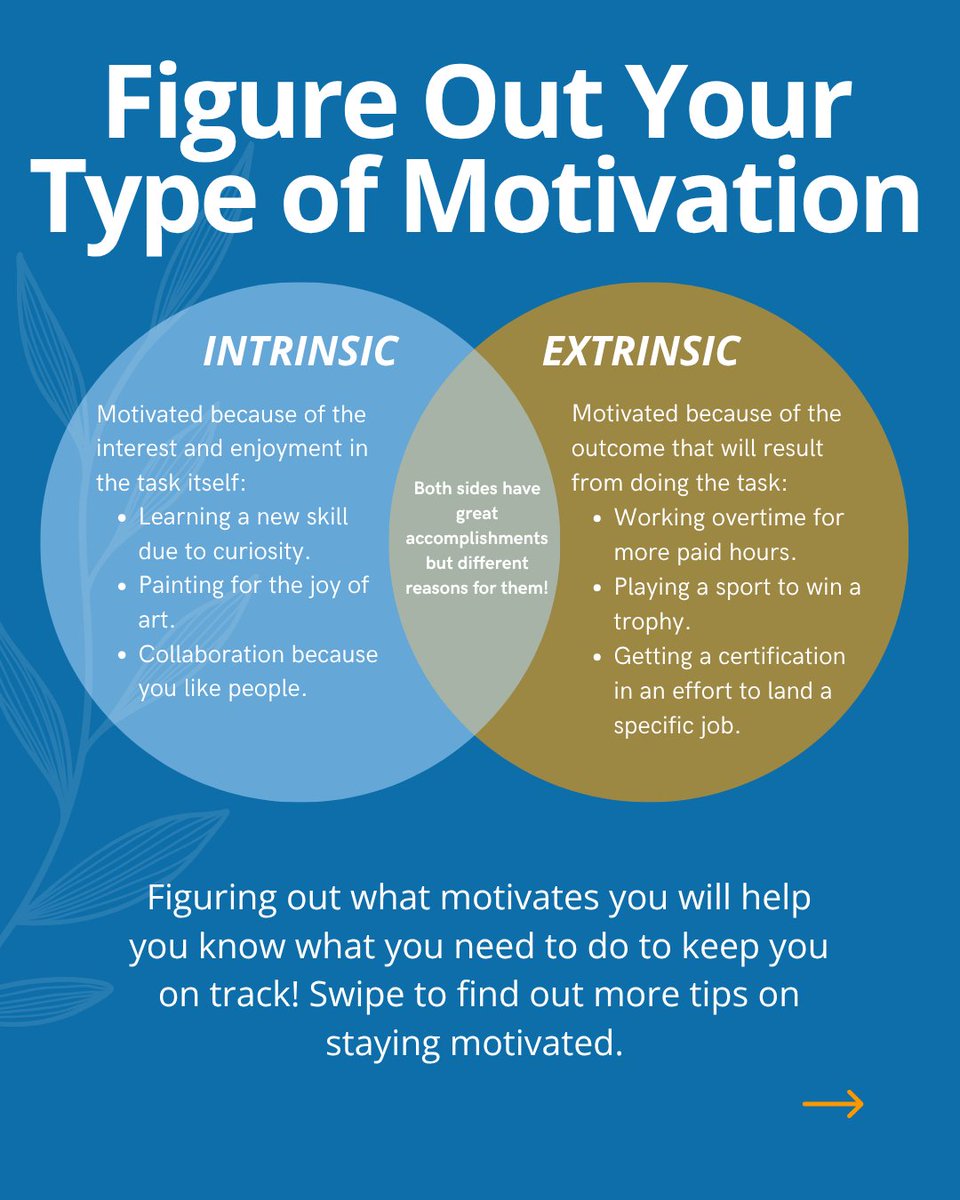 Figure Out Your Type of Motivation

INTRINSIC

Motivated because of the interest and enjoyment in the task itself:
- Learning a new skill due to curiosity.
- Painting for the joy of art.
- Collaboration because you like people.

Both sides have great accomplishments but different reasons for them!

EXTRINSIC

Motivated because of the outcome that will result from doing the task:
- Working overtime for more paid hours.
- Playing a sport to win a trophy.
- Getting a certification in an effort to land a specific job.

Figuring out what motivates you will help you know what you need to do to keep you on track! Swipe to find out more tips on staying motivated.